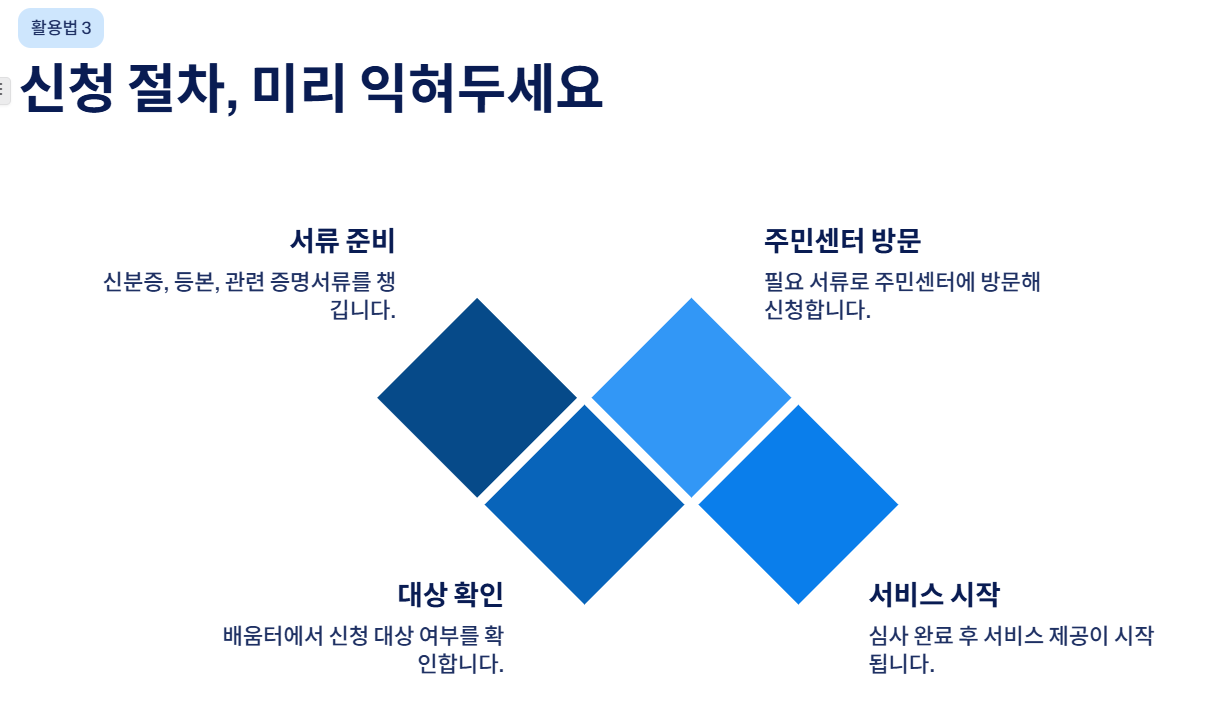 활용법 3

신청 절차, 미리 익혀두세요

서류 준비

신분증, 등본, 관련 증명서류를 챙깁니다.

주민센터 방문

필요 서류로 주민센터에 방문해 신청합니다.

대상 확인

배움터에서 신청 대상 여부를 확인합니다.

서비스 시작

심사 완료 후 서비스 제공이 시작됩니다.